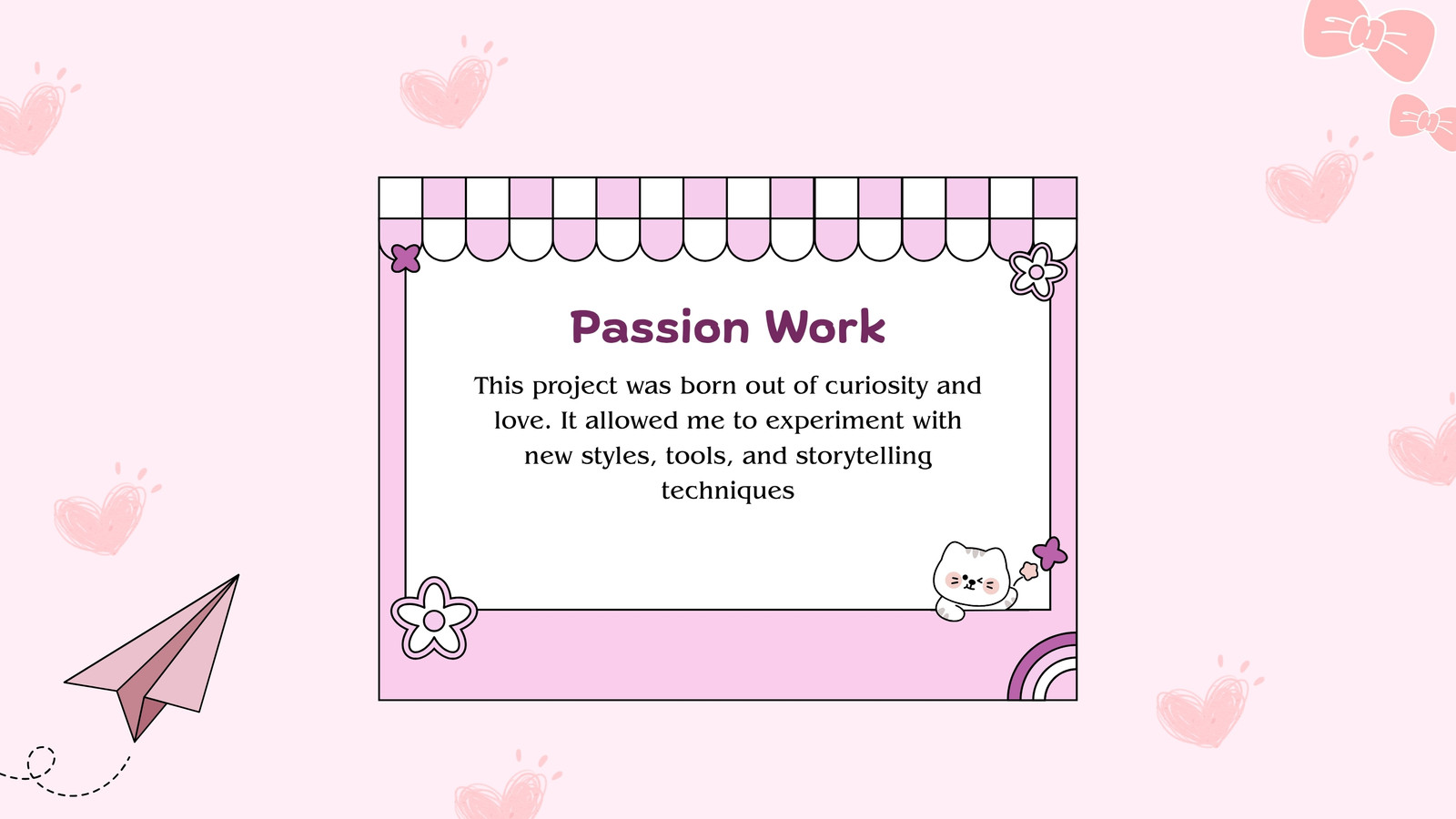 Passion Work

This project was born out of curiosity and love. It allowed me to experiment with new styles, tools, and storytelling techniques